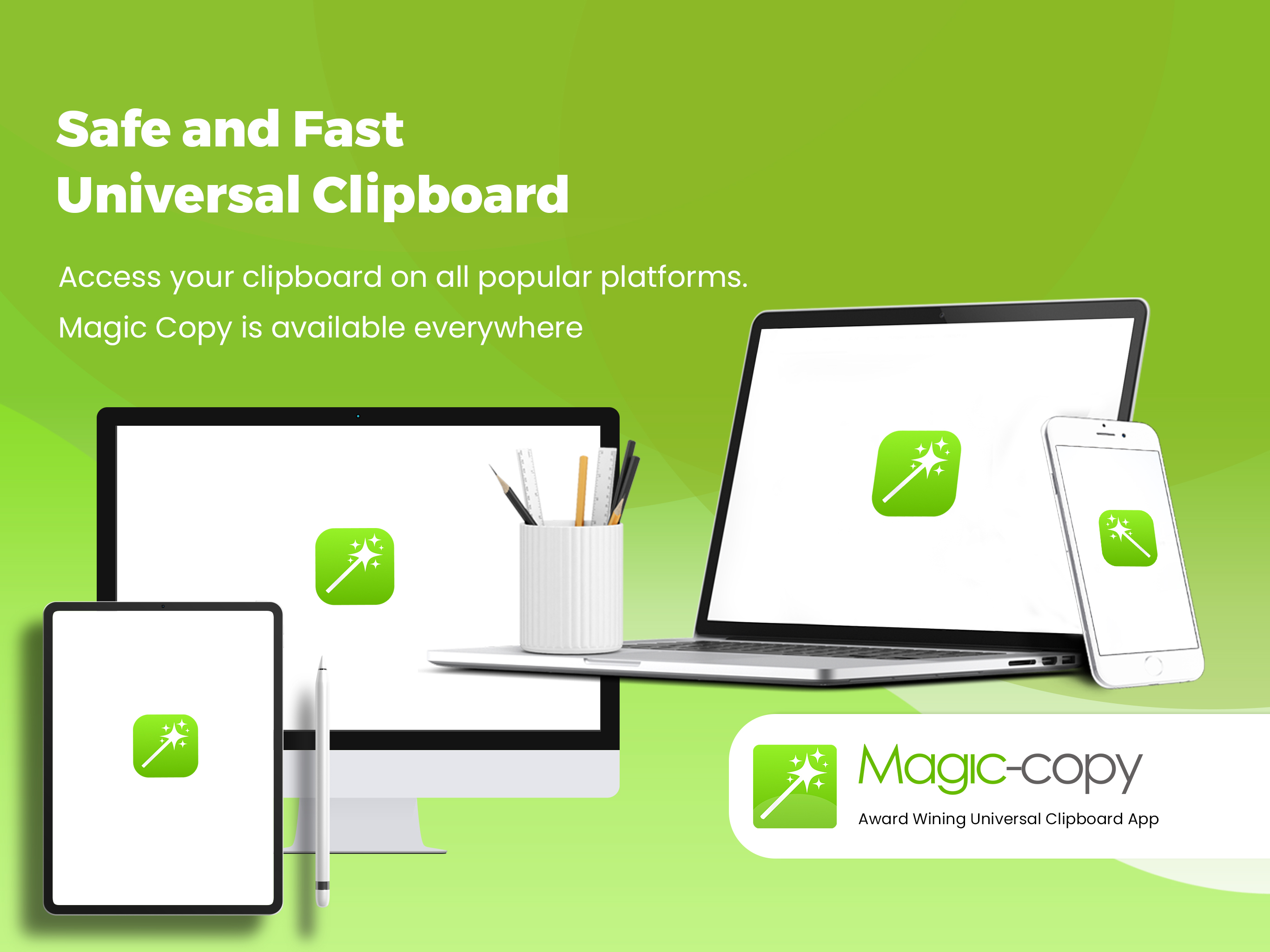 Safe and Fast
Universal Clipboard

Access your clipboard on all popular platforms.

Magic Copy is available everywhere

Magic-copy
Award Wining Universal Clipboard App